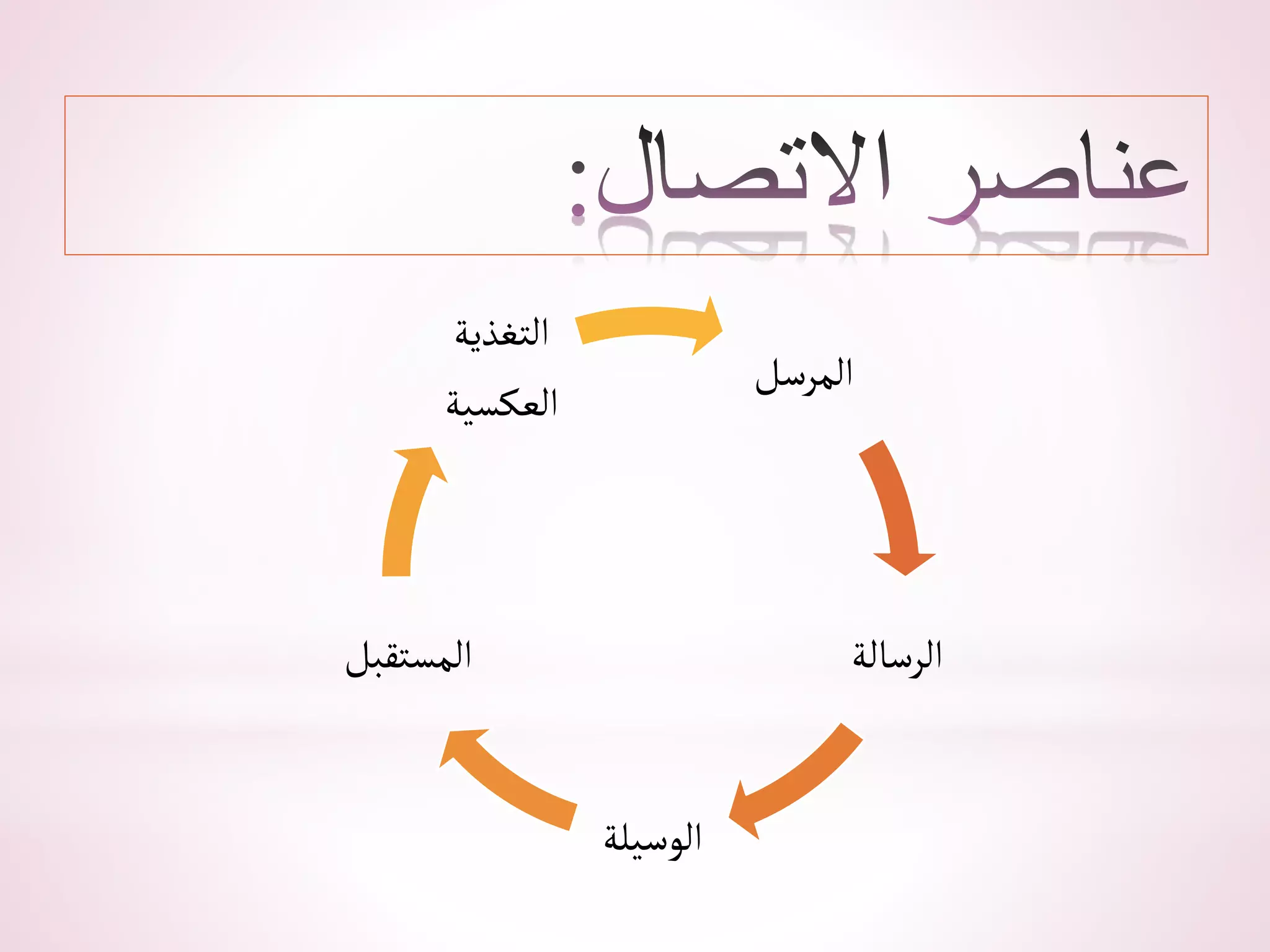 عناصر الاتصال:

المرسل

الرسالة

الوسيلة

المستقبل

التغذية العكسية